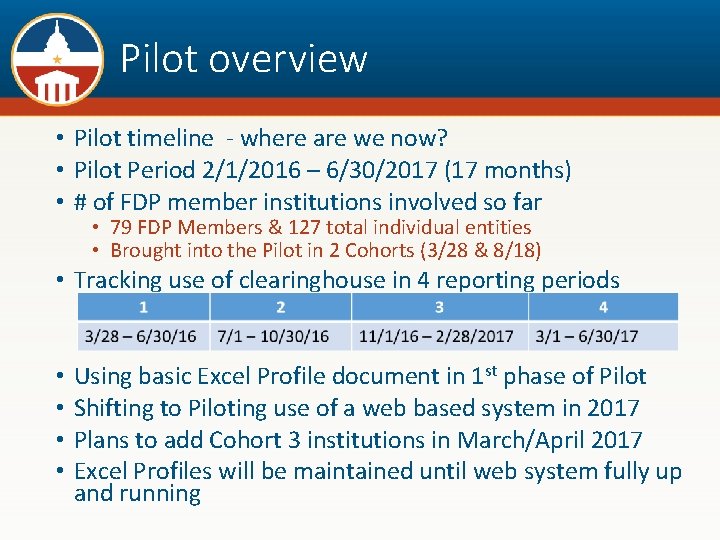 Pilot overview

• Pilot timeline - where are we now?
• Pilot Period 2/1/2016 – 6/30/2017 (17 months)
• # of FDP member institutions involved so far
  • 79 FDP Members & 127 total individual entities
  • Brought into the Pilot in 2 Cohorts (3/28 & 8/18)
• Tracking use of clearinghouse in 4 reporting periods

| 1 | 2 | 3 | 4 |
|---|---|---|---|
| 3/28 – 6/30/16 | 7/1 – 10/30/16 | 11/1/16 – 2/28/2017 | 3/1 – 6/30/17 |

• Using basic Excel Profile document in 1$^{st}$ phase of Pilot
• Shifting to Piloting use of a web based system in 2017
• Plans to add Cohort 3 institutions in March/April 2017
• Excel Profiles will be maintained until web system fully up and running